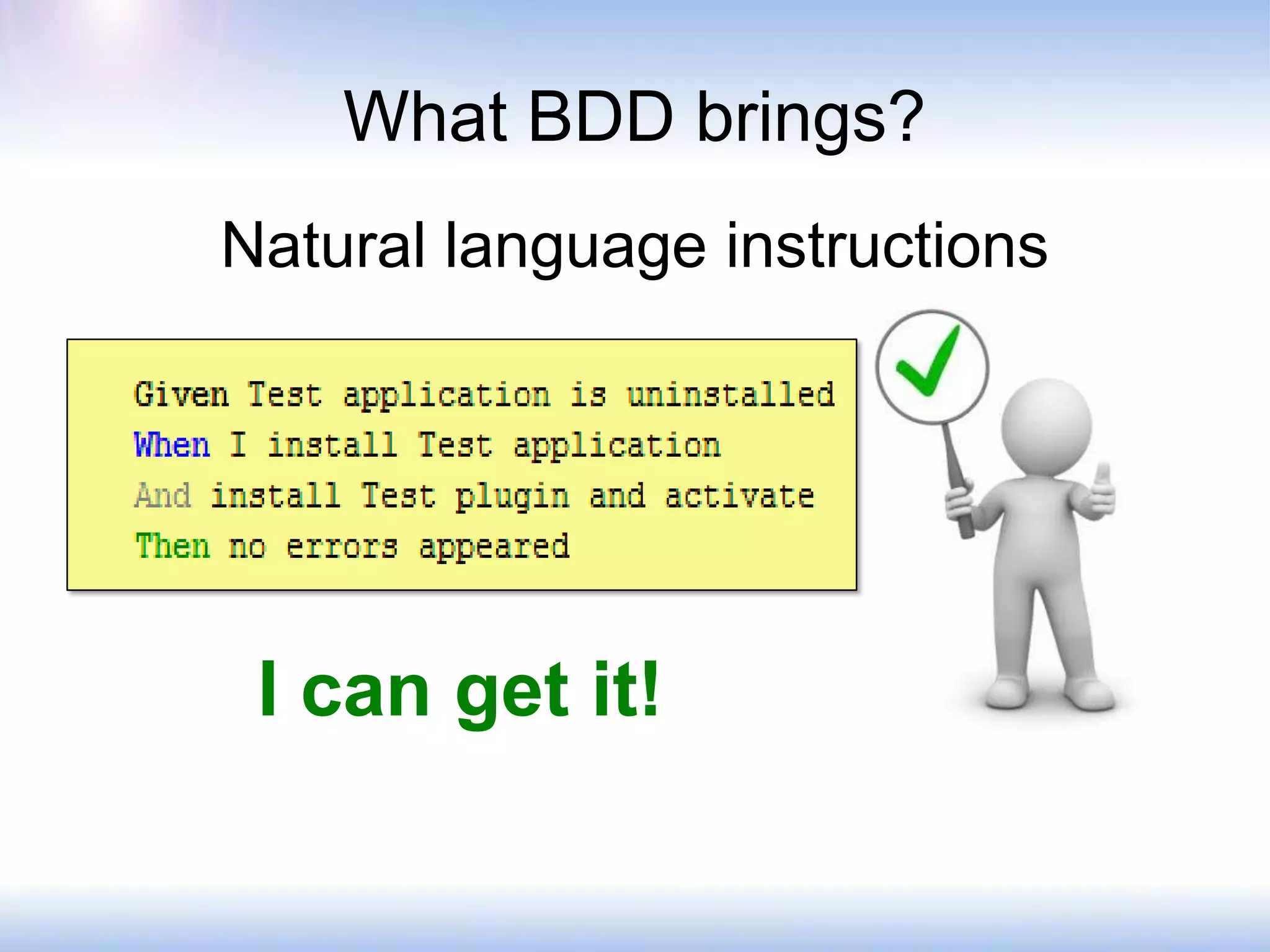 What BDD brings?

Natural language instructions

Given Test application is uninstalled
When I install Test application
And install Test plugin and activate
Then no errors appeared

I can get it!